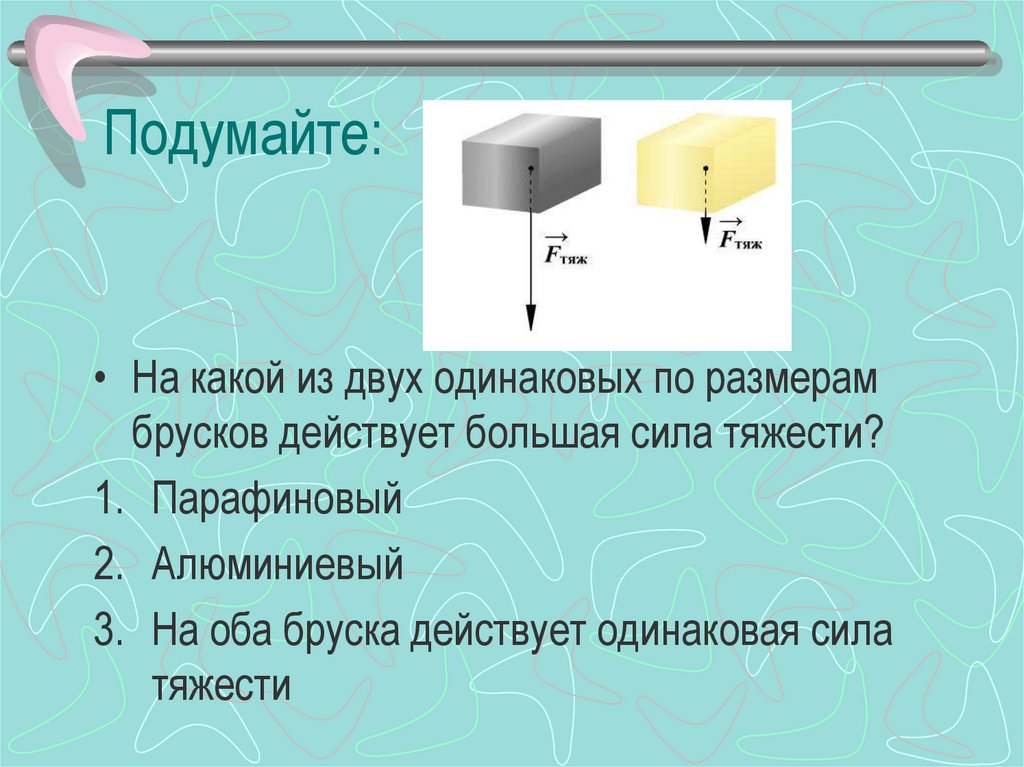 Подумайте:

$\vec{F}_{тяж}$

$\vec{F}_{тяж}$

• На какой из двух одинаковых по размерам брусков действует большая сила тяжести?

1. Парафиновый
2. Алюминиевый
3. На оба бруска действует одинаковая сила тяжести